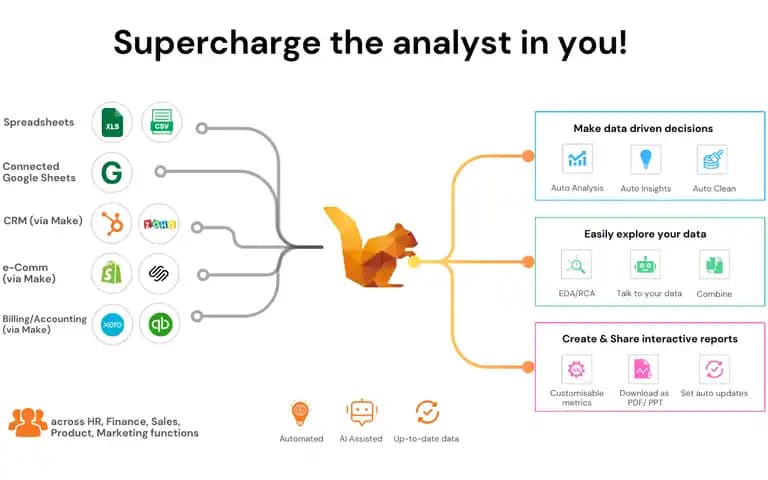 Supercharge the analyst in you!

Spreadsheets
XLS
CSV

Connected Google Sheets
G

CRM (via Make)
ZOHO

e-Comm (via Make)

Billing/Accounting (via Make)
xero
qb

Make data driven decisions
Auto Analysis
Auto Insights
Auto Clean

Easily explore your data
EDA/RCA
Talk to your data
Combine

Create & Share interactive reports
Customisable metrics
Download as PDF/ PPT
Set auto updates

across HR, Finance, Sales, Product, Marketing functions

Automated
AI Assisted
Up-to-date data